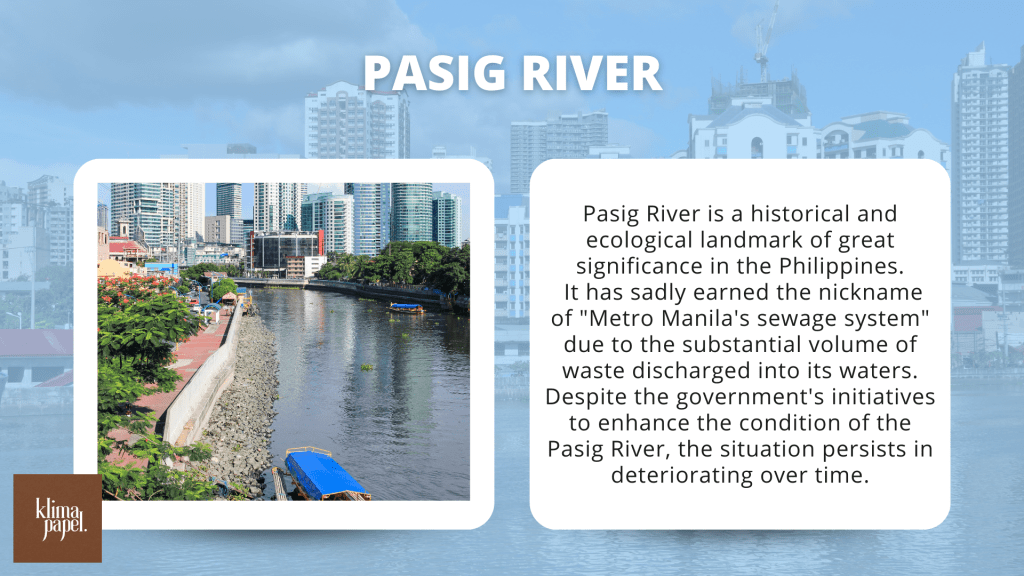 PASIG RIVER

Pasig River is a historical and ecological landmark of great significance in the Philippines. It has sadly earned the nickname of "Metro Manila's sewage system" due to the substantial volume of waste discharged into its waters. Despite the government's initiatives to enhance the condition of the Pasig River, the situation persists in deteriorating over time.

klima papel.